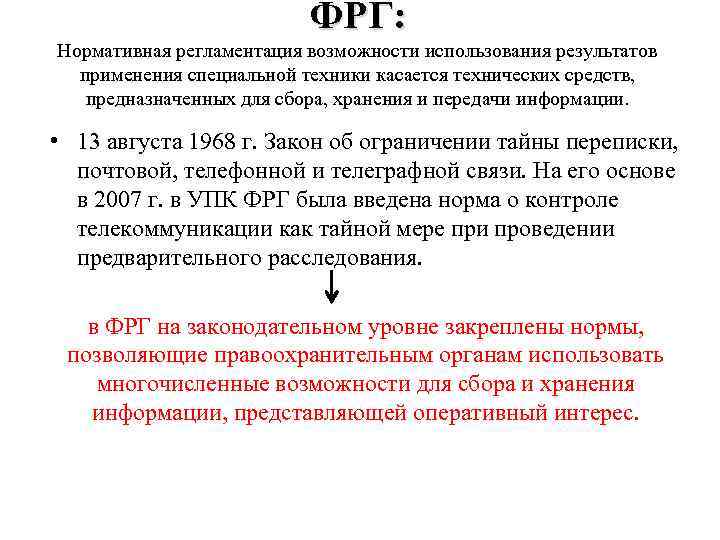 ФРГ:

Нормативная регламентация возможности использования результатов применения специальной техники касается технических средств, предназначенных для сбора, хранения и передачи информации.

• 13 августа 1968 г. Закон об ограничении тайны переписки, почтовой, телефонной и телеграфной связи. На его основе в 2007 г. в УПК ФРГ была введена норма о контроле телекоммуникации как тайной мере при проведении предварительного расследования.

в ФРГ на законодательном уровне закреплены нормы, позволяющие правоохранительным органам использовать многочисленные возможности для сбора и хранения информации, представляющей оперативный интерес.